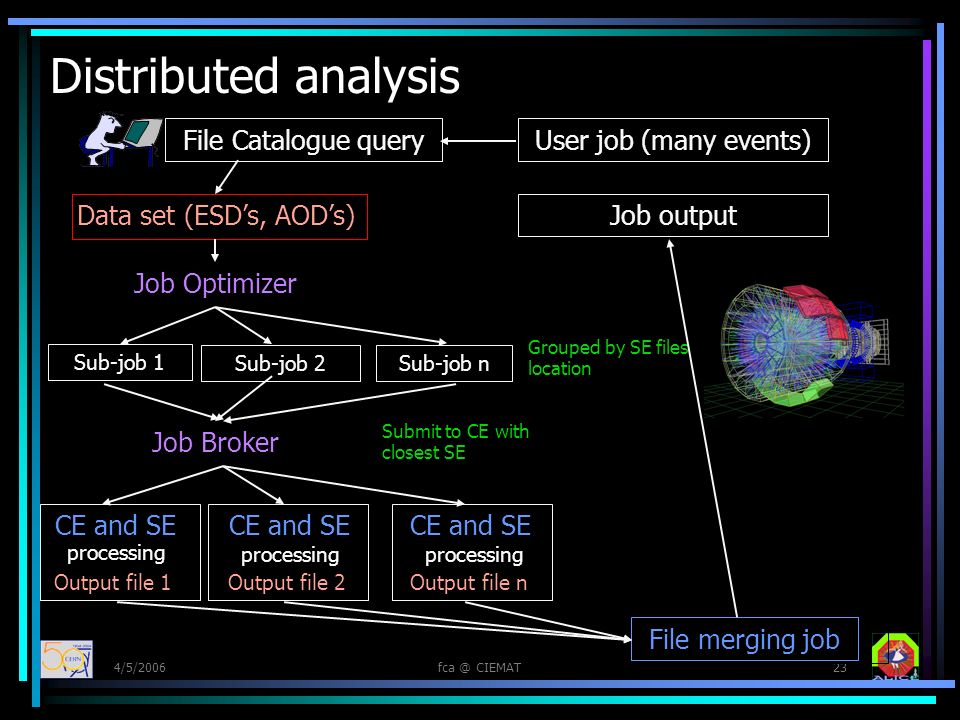 Distributed analysis

File Catalogue query

User job (many events)

Data set (ESD's, AOD's)

Job output

Job Optimizer

Sub-job 1

Sub-job 2

Sub-job n

Grouped by SE files location

Job Broker

Submit to CE with closest SE

CE and SE processing Output file 1

CE and SE processing Output file 2

CE and SE processing Output file n

File merging job

4/5/2006

fca @ CIEMAT

23